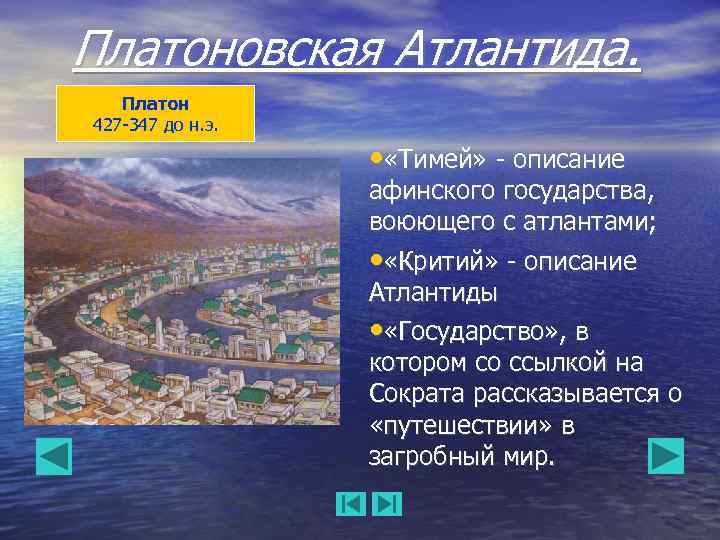 Платоновская Атлантида.

Платон
427-347 до н.э.

•«Тимей» - описание афинского государства, воюющего с атлантами;

•«Критий» - описание Атлантиды

•«Государство», в котором со ссылкой на Сократа рассказывается о «путешествии» в загробный мир.